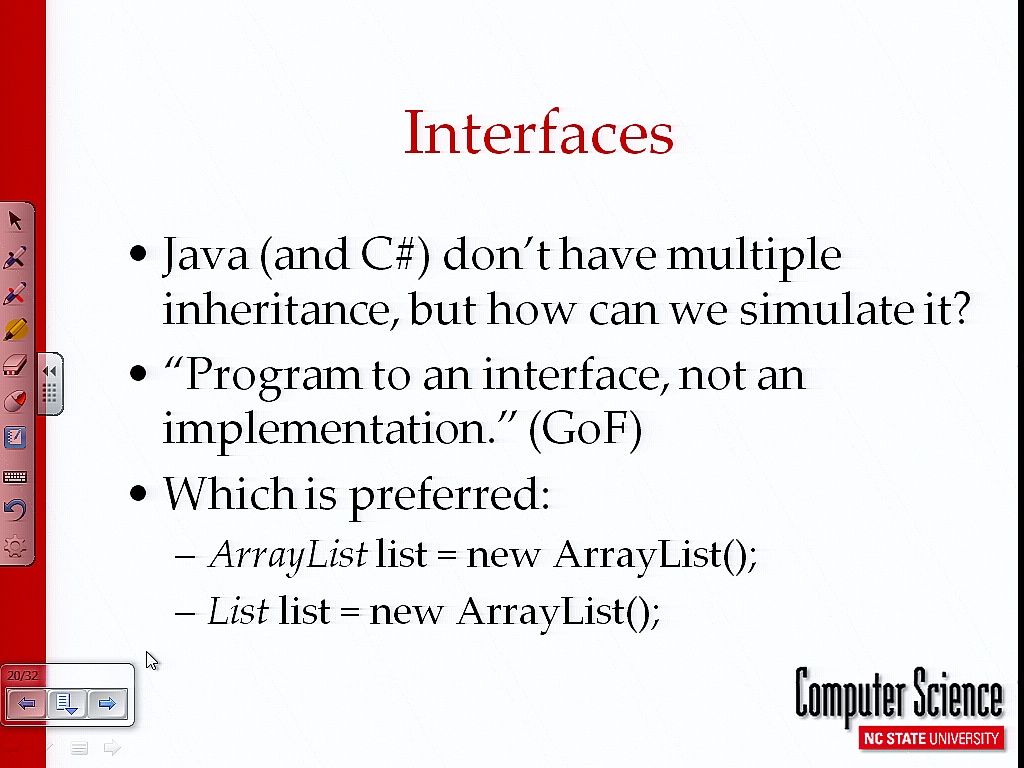 Interfaces

• Java (and C#) don't have multiple inheritance, but how can we simulate it?

• "Program to an interface, not an implementation." (GoF)

• Which is preferred:
– ArrayList list = new ArrayList();
– List list = new ArrayList();

20/32

Computer Science
NC STATE UNIVERSITY